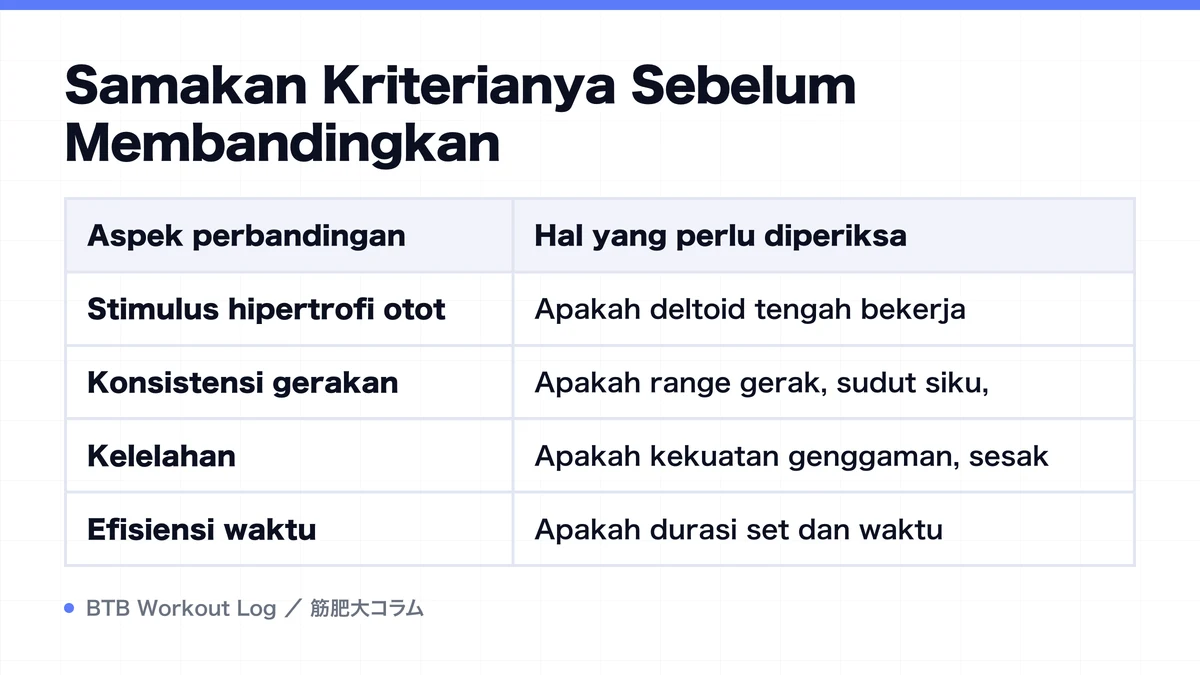 Samakan Kriterianya Sebelum Membandingkan

| Aspek perbandingan | Hal yang perlu diperiksa |
|---|---|
| Stimulus hipertrofi otot | Apakah deltoid tengah bekerja |
| Konsistensi gerakan | Apakah range gerak, sudut siku, |
| Kelelahan | Apakah kekuatan genggaman, sesak |
| Efisiensi waktu | Apakah durasi set dan waktu |

BTB Workout Log ／ 筋肥大コラム